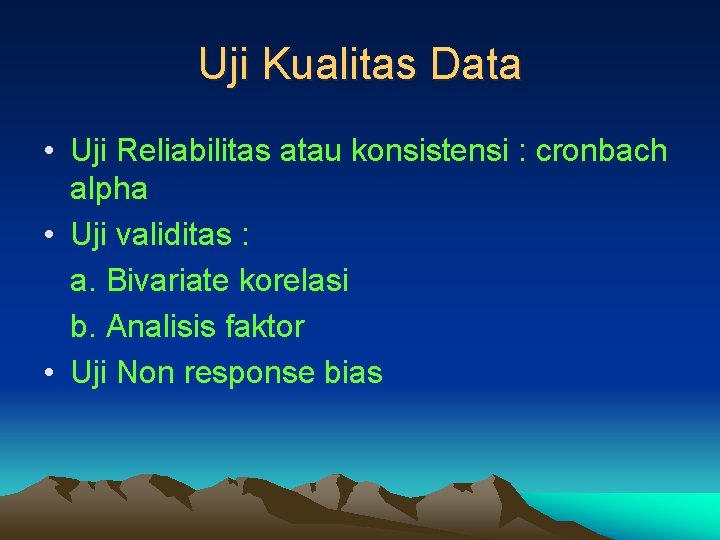 Uji Kualitas Data

• Uji Reliabilitas atau konsistensi : cronbach alpha
• Uji validitas :
a. Bivariate korelasi
b. Analisis faktor
• Uji Non response bias